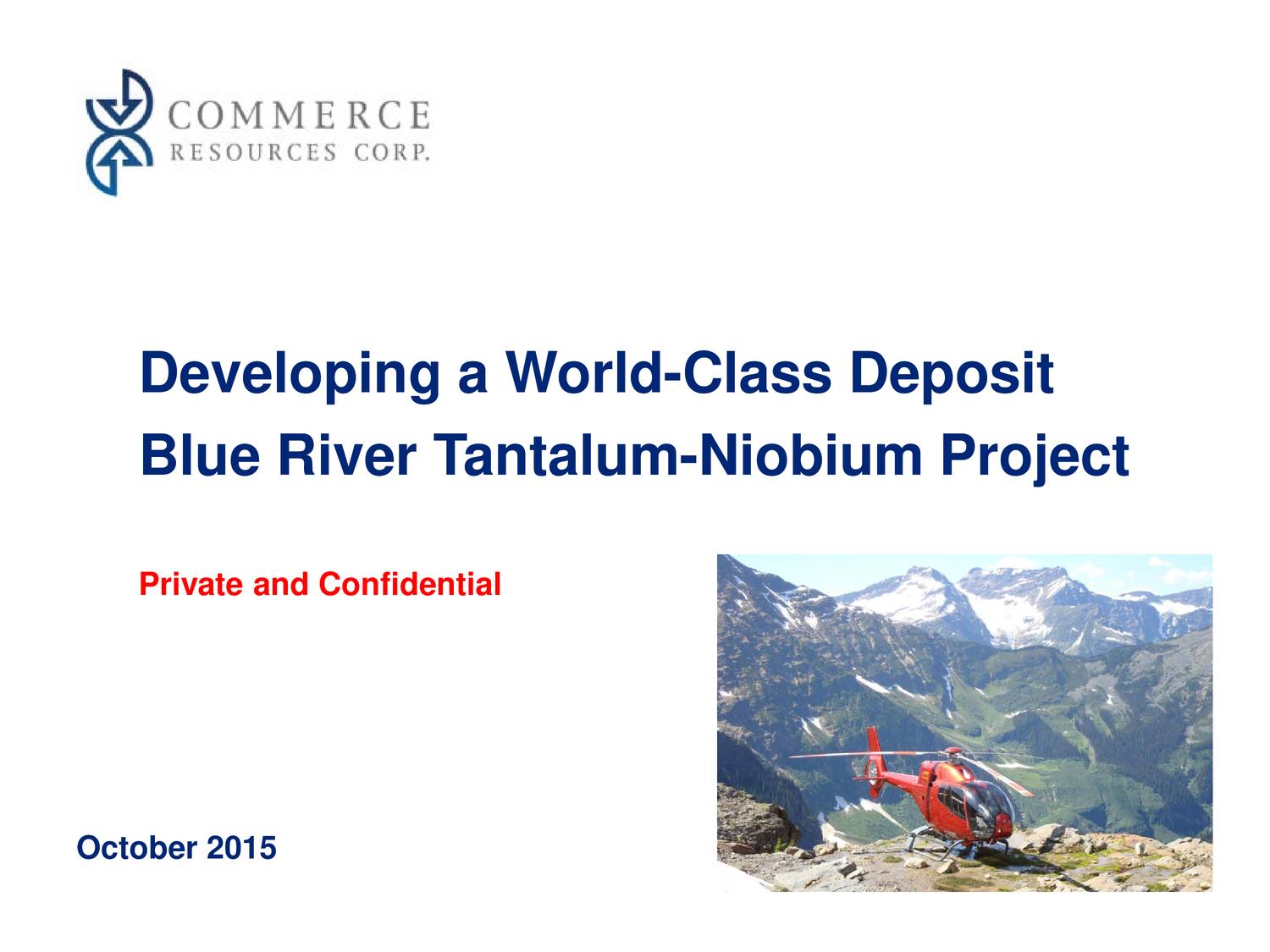 COMMERCE
RESOURCES CORP.

Developing a World-Class Deposit
Blue River Tantalum-Niobium Project

Private and Confidential

October 2015